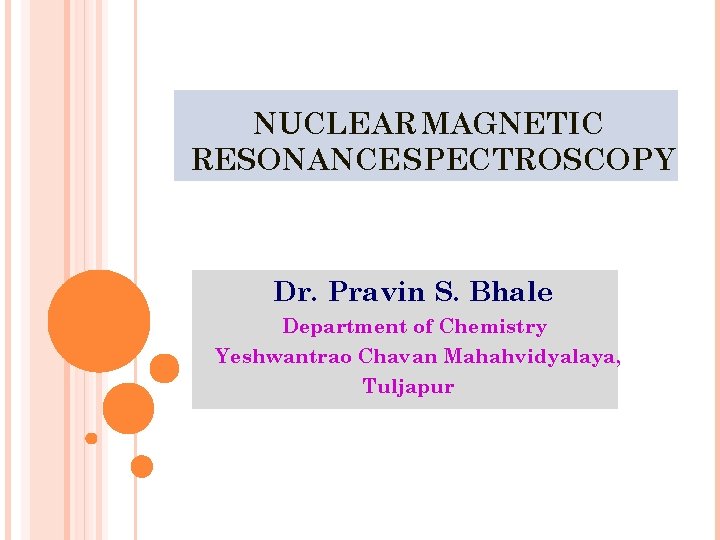 NUCLEAR MAGNETIC RESONANCESPECTROSCOPY

Dr. Pravin S. Bhale
Department of Chemistry
Yeshwantrao Chavan Mahahvidyalaya, Tuljapur